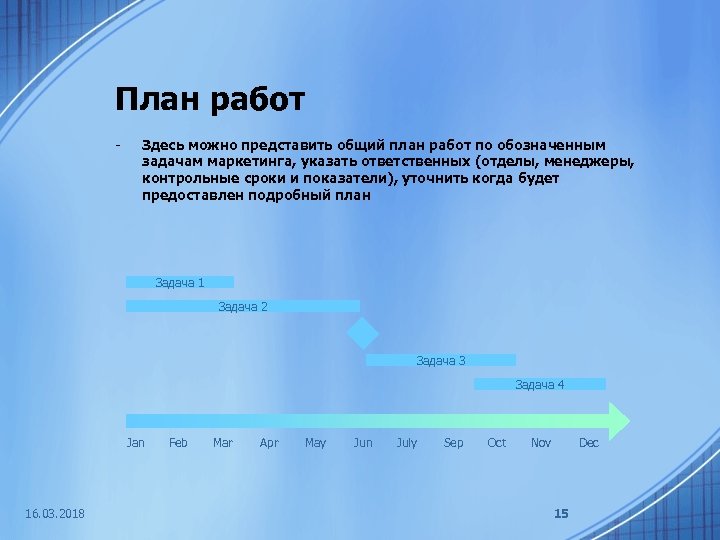 План работ

- Здесь можно представить общий план работ по обозначенным задачам маркетинга, указать ответственных (отделы, менеджеры, контрольные сроки и показатели), уточнить когда будет предоставлен подробный план

Задача 1

Задача 2

Задача 3

Задача 4

Jan Feb Mar Apr May Jun July Sep Oct Nov Dec

16.03.2018

15